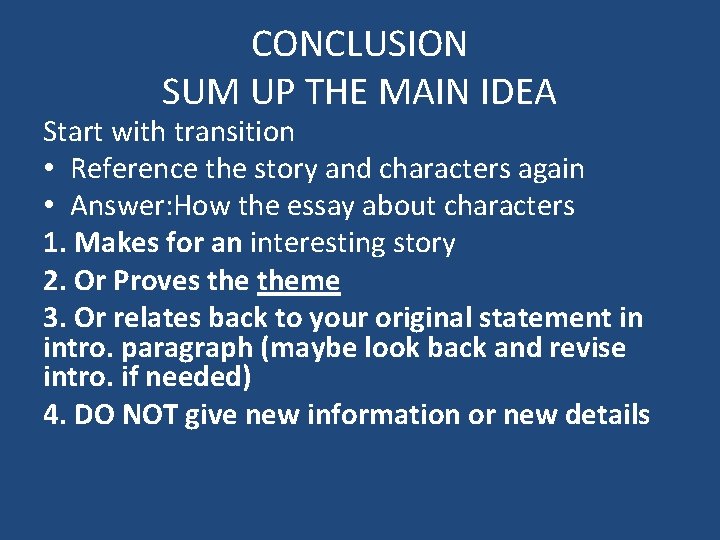 CONCLUSION
SUM UP THE MAIN IDEA

Start with transition

• Reference the story and characters again
• Answer:How the essay about characters

1. Makes for an interesting story
2. Or Proves the theme
3. Or relates back to your original statement in intro. paragraph (maybe look back and revise intro. if needed)
4. DO NOT give new information or new details